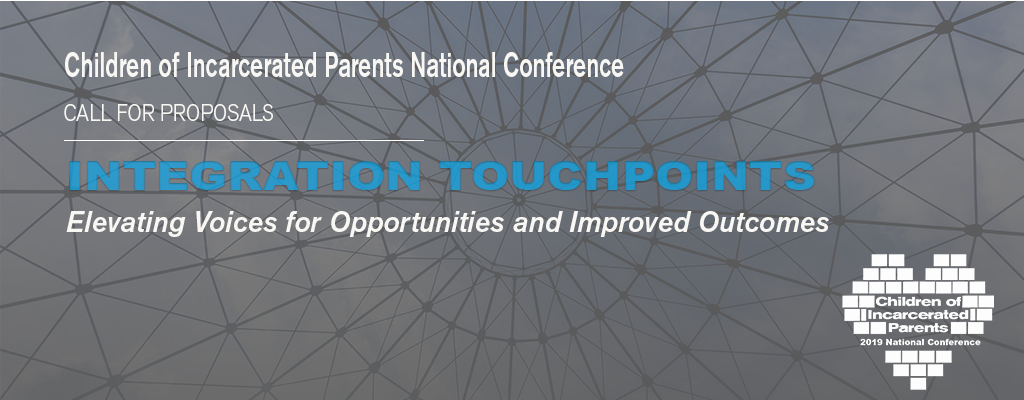 Children of Incarcerated Parents National Conference

CALL FOR PROPOSALS

INTEGRATION TOUCHPOINTS

Elevating Voices for Opportunities and Improved Outcomes

Children of Incarcerated Parents

2019 National Conference